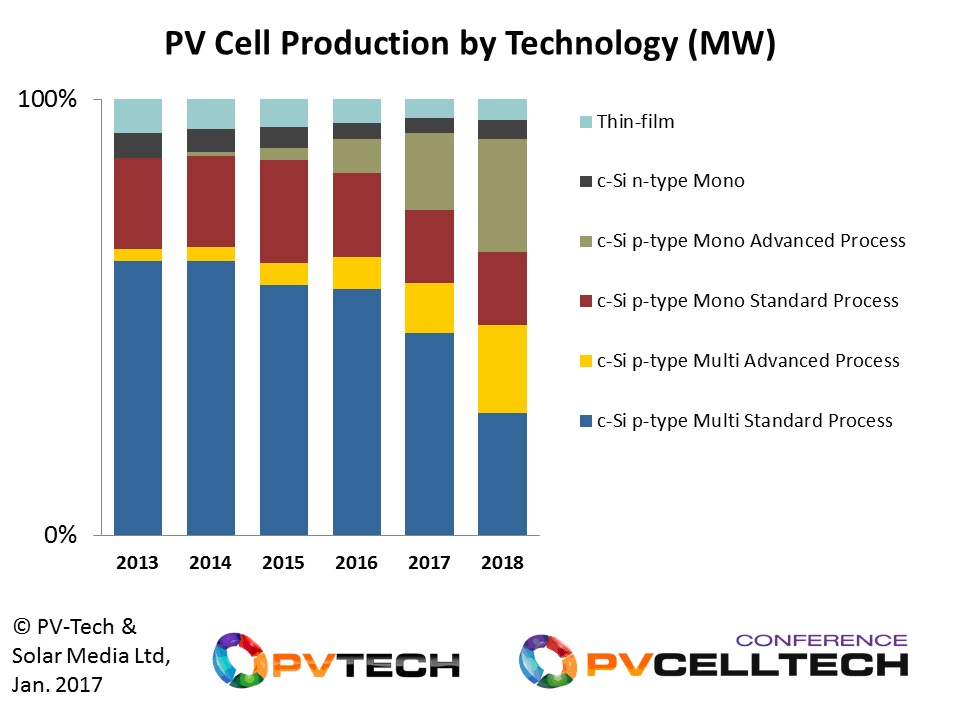 PV Cell Production by Technology (MW)

100%

0%

2013 2014 2015 2016 2017 2018

Thin-film

c-Si n-type Mono

c-Si p-type Mono Advanced Process

c-Si p-type Mono Standard Process

c-Si p-type Multi Advanced Process

c-Si p-type Multi Standard Process

© PV-Tech & Solar Media Ltd, Jan. 2017

PVTECH

CONFERENCE
PVCELLTECH